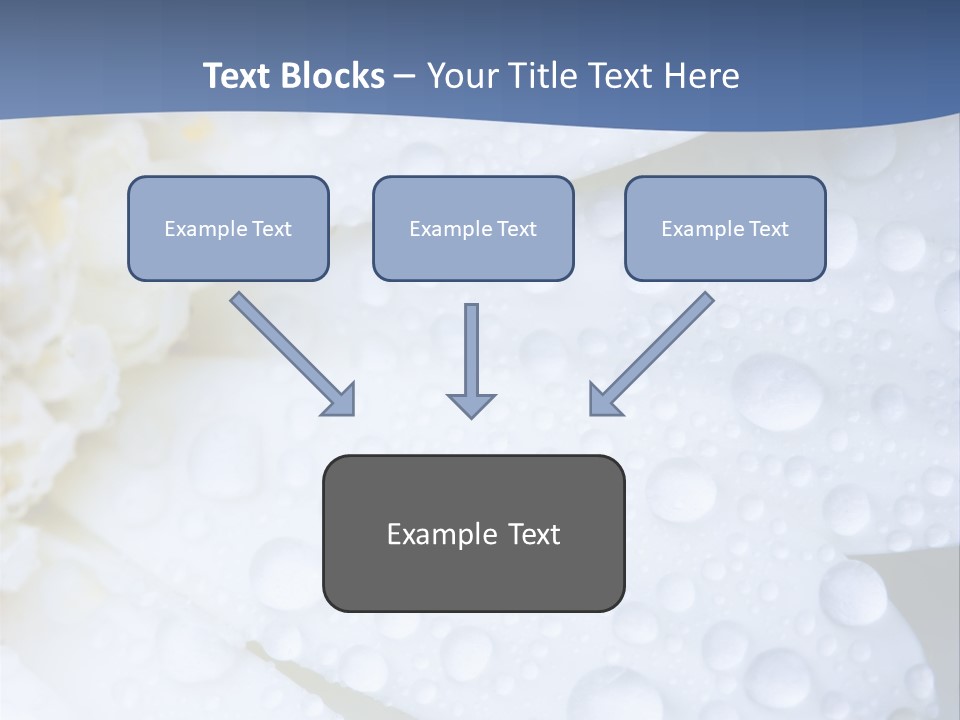 Text Blocks – Your Title Text Here

Example Text

Example Text

Example Text

Example Text